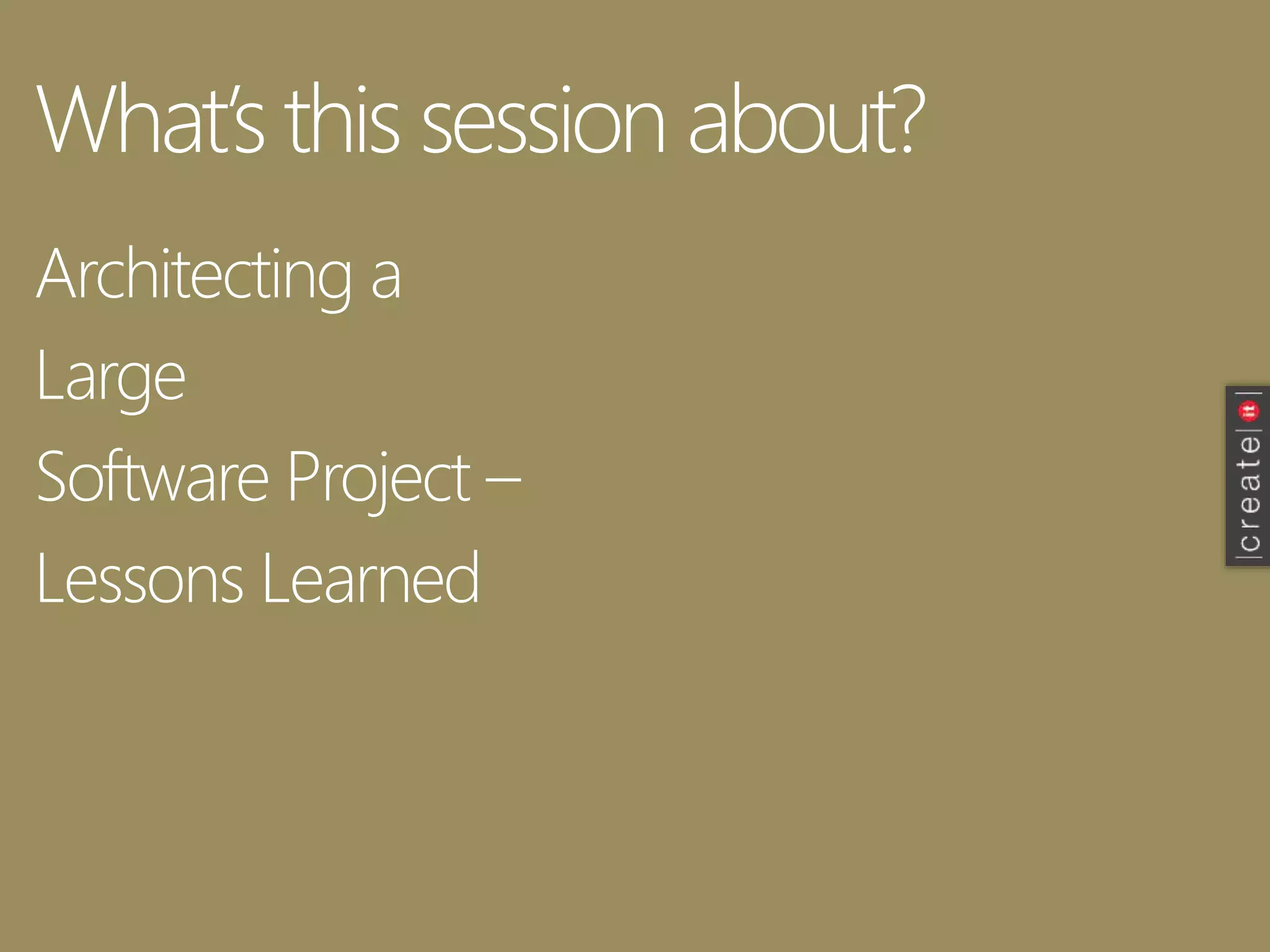 What's this session about?

Architecting a

Large

Software Project –

Lessons Learned

|create|it|